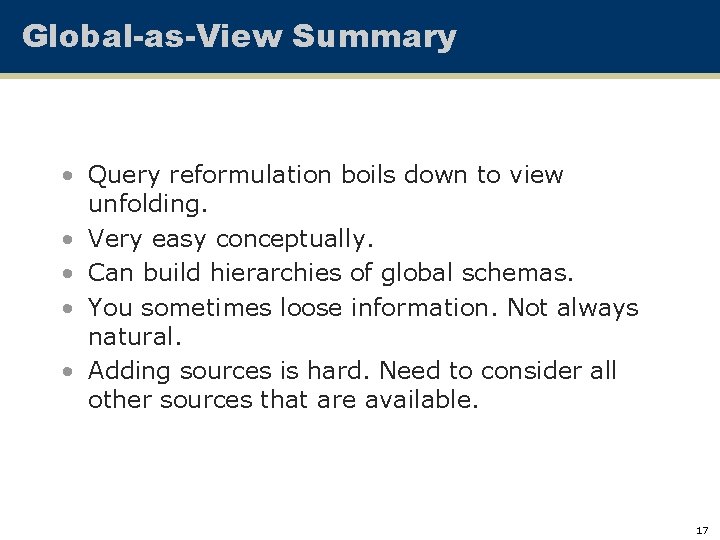 Global-as-View Summary

• Query reformulation boils down to view unfolding.
• Very easy conceptually.
• Can build hierarchies of global schemas.
• You sometimes loose information. Not always natural.
• Adding sources is hard. Need to consider all other sources that are available.

17